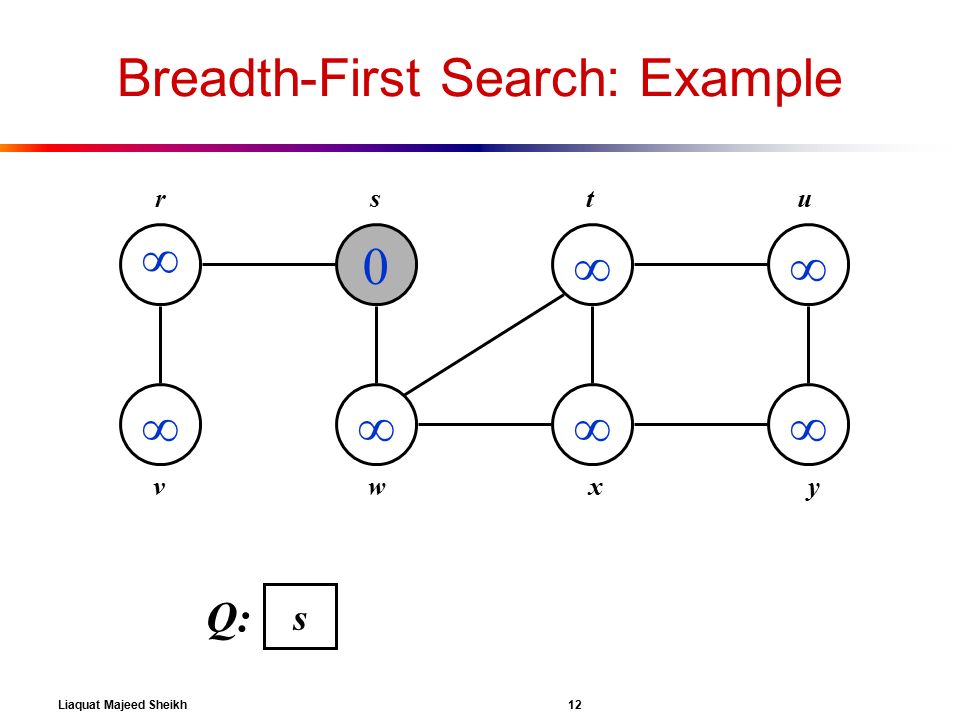 Breadth-First Search: Example

r s t u

$\infty$ 0 $\infty$ $\infty$

$\infty$ $\infty$ $\infty$ $\infty$

v w x y

Q: s

Liaquat Majeed Sheikh

12